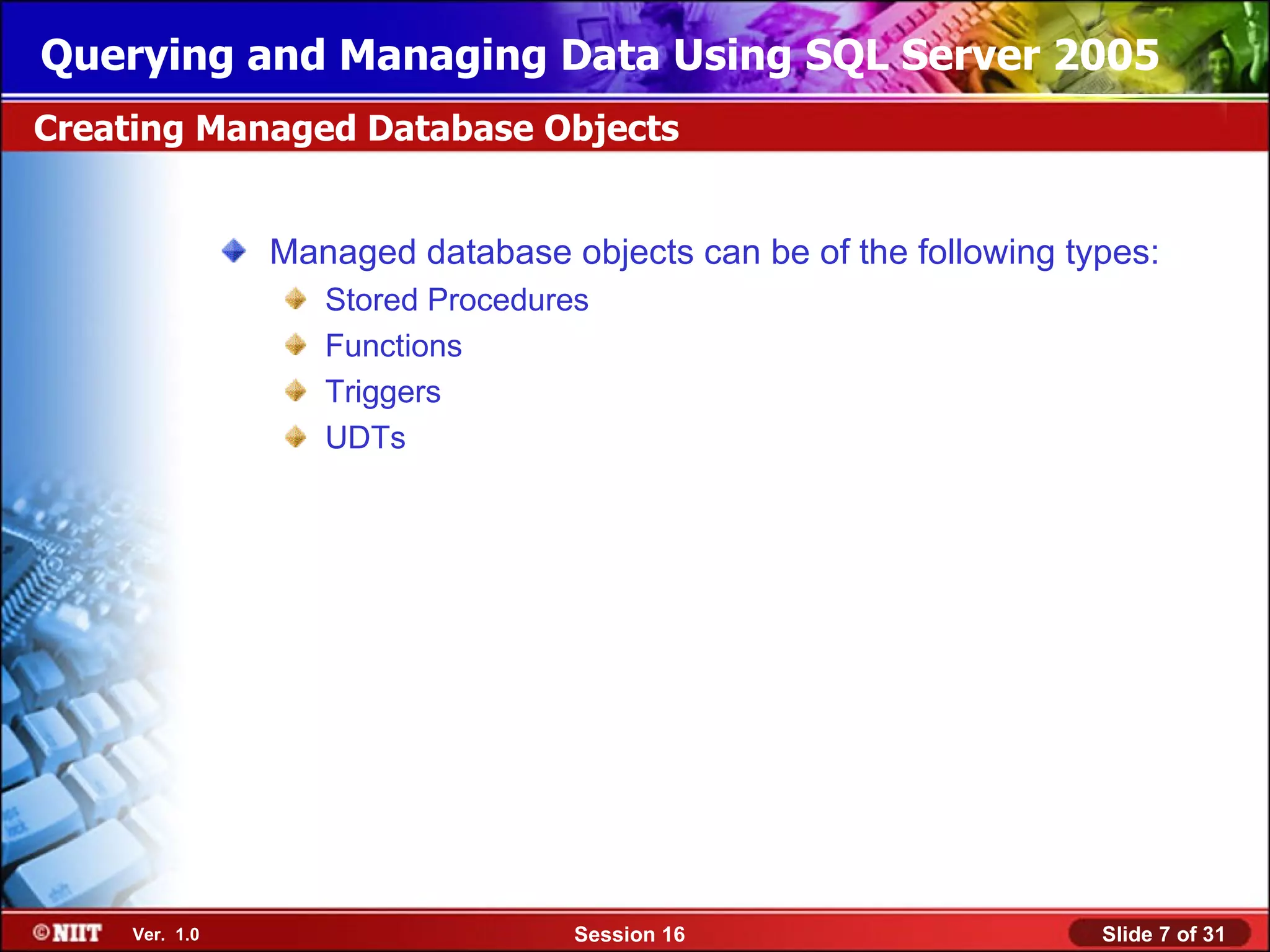 Querying and Managing Data Using SQL Server 2005

Creating Managed Database Objects

Managed database objects can be of the following types:

Stored Procedures

Functions

Triggers

UDTs

©NIIT Ver. 1.0 Session 16 Slide 7 of 31